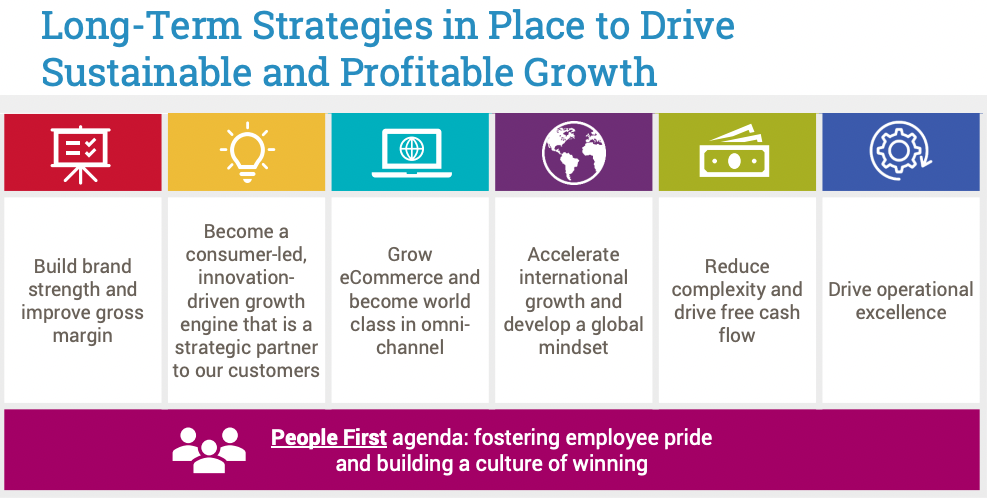 Long-Term Strategies in Place to Drive Sustainable and Profitable Growth

Build brand strength and improve gross margin

Become a consumer-led, innovation-driven growth engine that is a strategic partner to our customers

Grow eCommerce and become world class in omni-channel

Accelerate international growth and develop a global mindset

Reduce complexity and drive free cash flow

Drive operational excellence

People First agenda: fostering employee pride and building a culture of winning